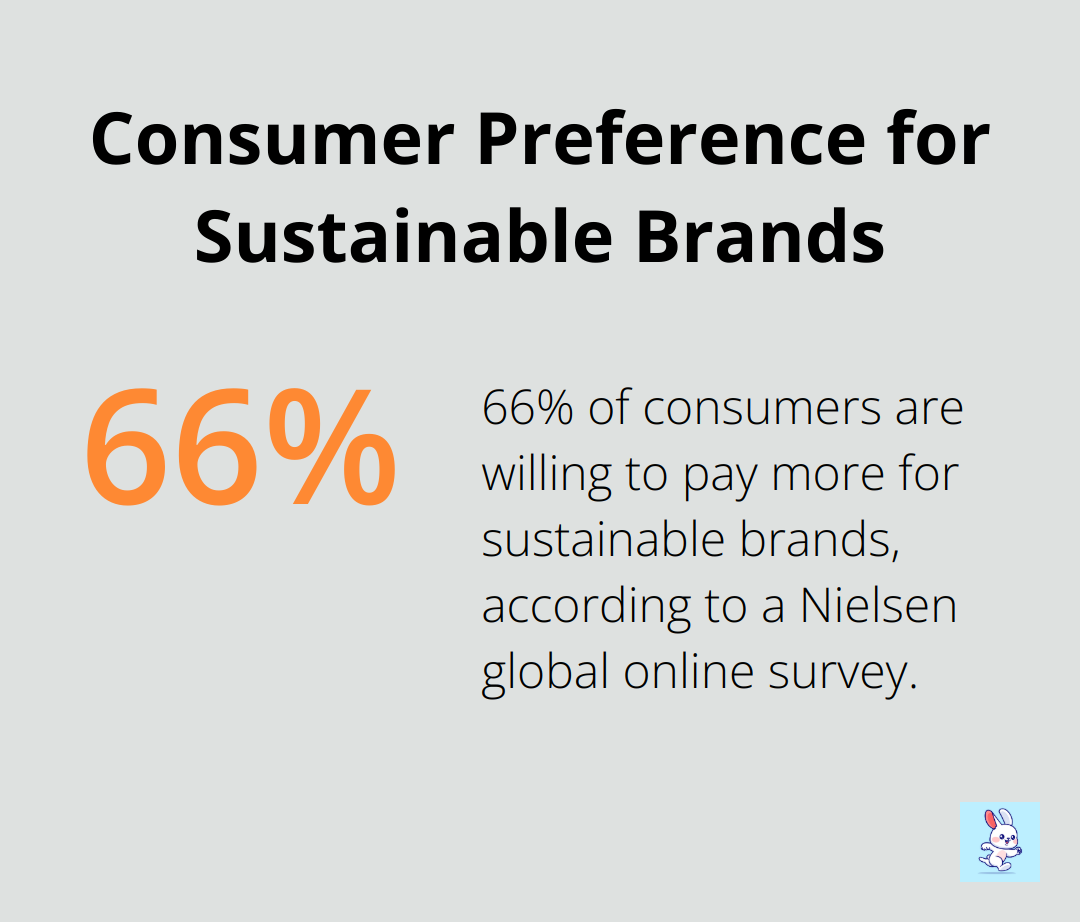 Consumer Preference for Sustainable Brands

66%

66% of consumers are willing to pay more for sustainable brands, according to a Nielsen global online survey.